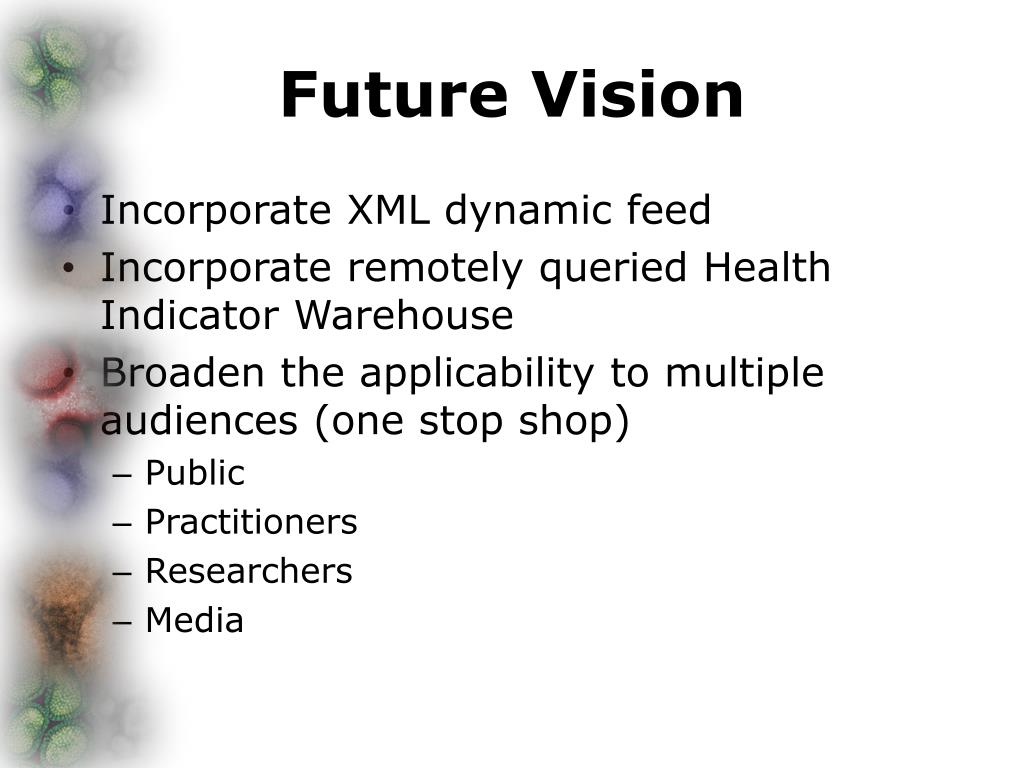 Future Vision

• Incorporate XML dynamic feed
• Incorporate remotely queried Health Indicator Warehouse
• Broaden the applicability to multiple audiences (one stop shop)
  – Public
  – Practitioners
  – Researchers
  – Media